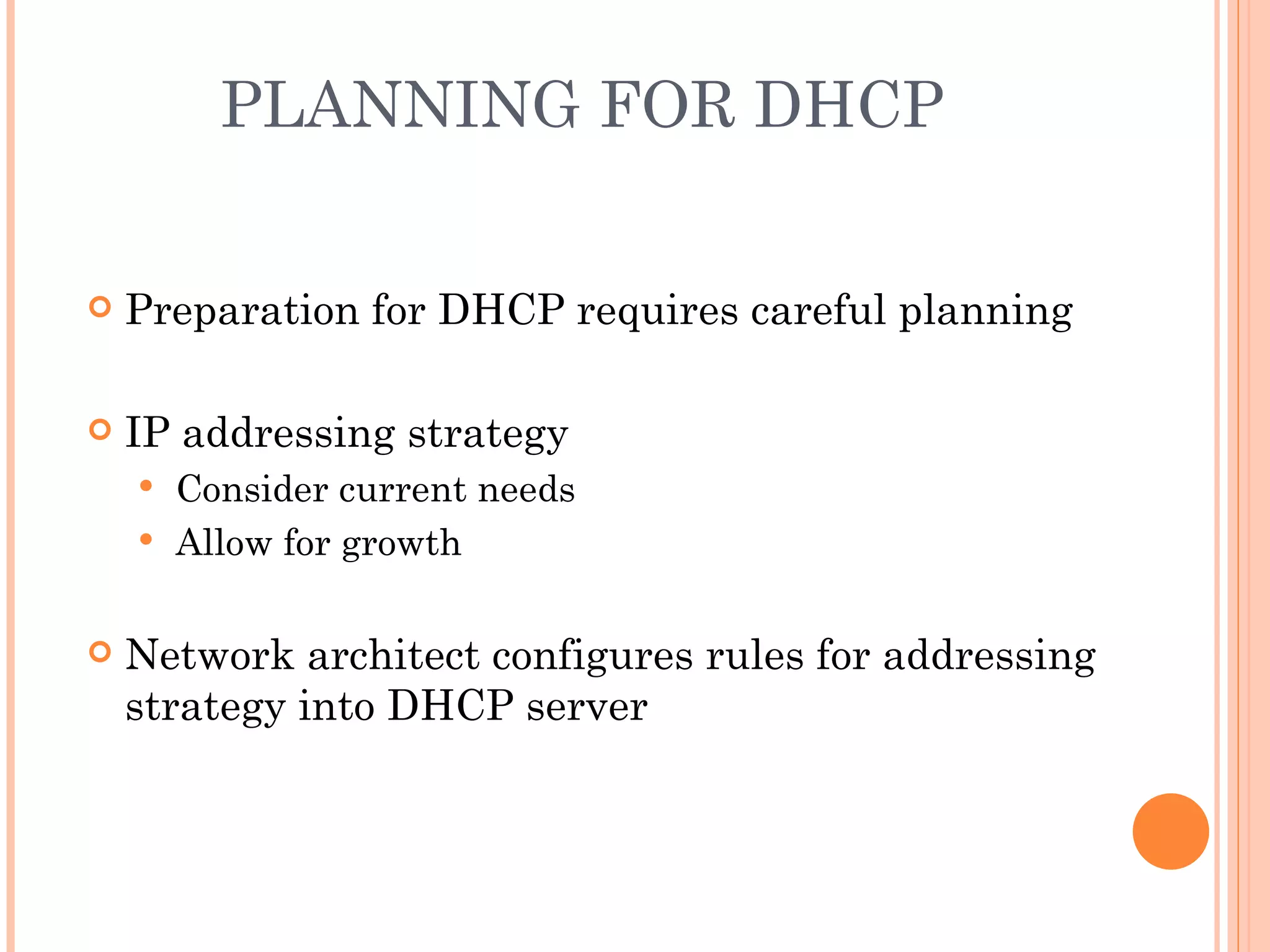 PLANNING FOR DHCP

Preparation for DHCP requires careful planning

IP addressing strategy

Consider current needs

Allow for growth

Network architect configures rules for addressing strategy into DHCP server